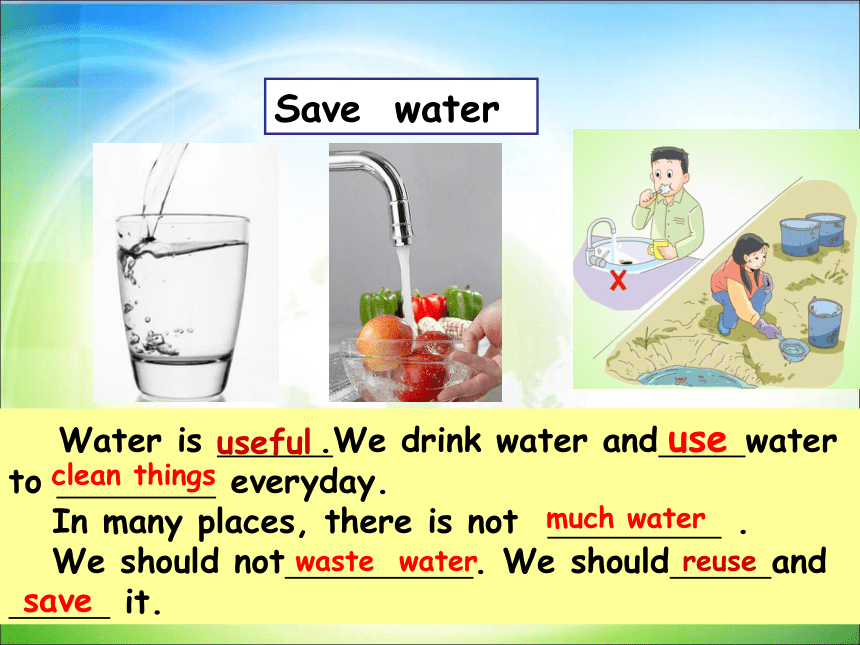 Save water

X

Water is useful .We drink water and use water to clean things everyday.
In many places, there is not much water .
We should not waste water. We should reuse and save it.